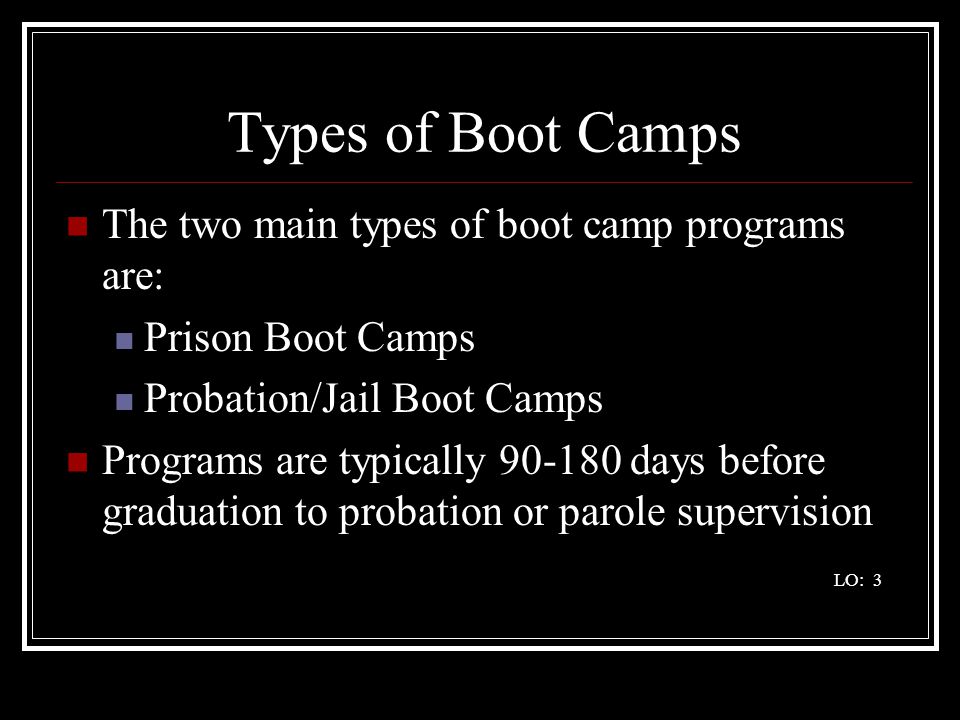 Types of Boot Camps

The two main types of boot camp programs are:

Prison Boot Camps

Probation/Jail Boot Camps

Programs are typically 90-180 days before graduation to probation or parole supervision

LO: 3